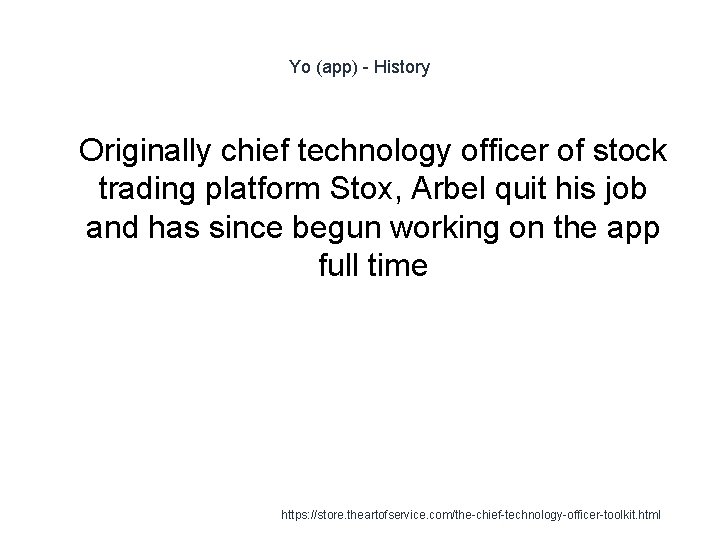 Yo (app) - History

Originally chief technology officer of stock trading platform Stox, Arbel quit his job and has since begun working on the app full time

https://store.theartofservice.com/the-chief-technology-officer-toolkit.html